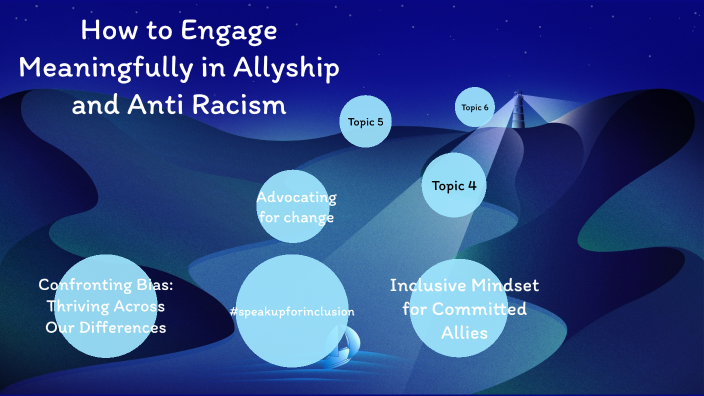 How to Engage Meaningfully in Allyship and Anti Racism

Topic 5

Topic 6

Topic 4

Advocating for change

Confronting Bias: Thriving Across Our Differences

#speakupforinclusion

Inclusive Mindset for Committed Allies